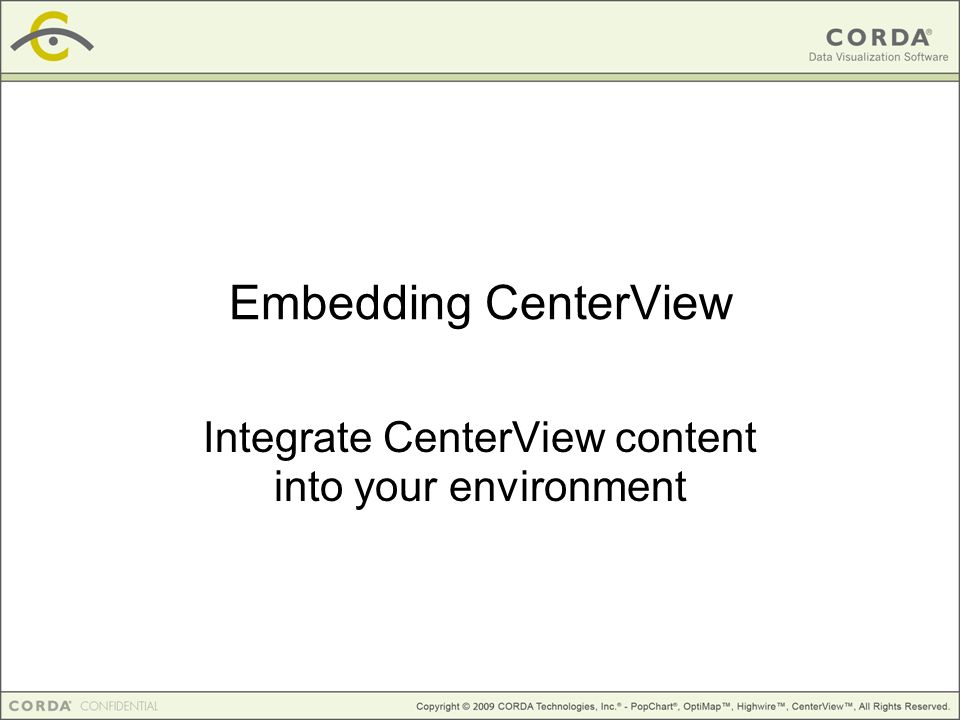 CORDA®
Data Visualization Software

Embedding CenterView

Integrate CenterView content into your environment

CORDA® CONFIDENTIAL

Copyright © 2009 CORDA Technologies, Inc.® - PopChart®, OptiMap™, Highwire™, CenterView™, All Rights Reserved.